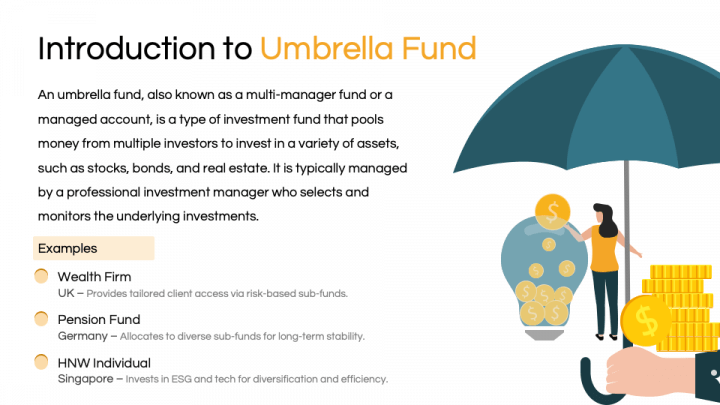 Introduction to Umbrella Fund

An umbrella fund, also known as a multi-manager fund or a managed account, is a type of investment fund that pools money from multiple investors to invest in a variety of assets, such as stocks, bonds, and real estate. It is typically managed by a professional investment manager who selects and monitors the underlying investments.

Examples

Wealth Firm
UK – Provides tailored client access via risk-based sub-funds.

Pension Fund
Germany – Allocates to diverse sub-funds for long-term stability.

HNW Individual
Singapore – Invests in ESG and tech for diversification and efficiency.

$

$

$

$

$

$

$

$